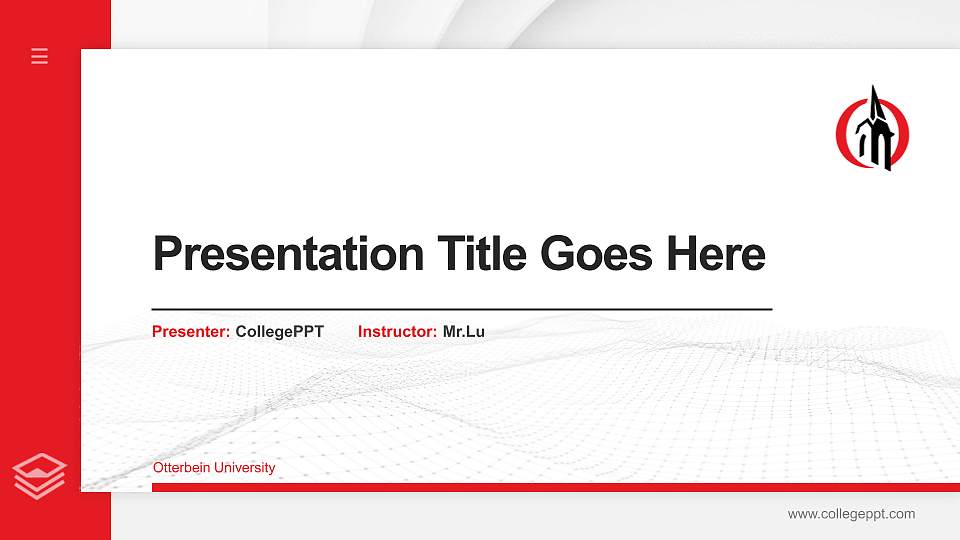 Presentation Title Goes Here

Presenter: CollegePPT Instructor: Mr.Lu

Otterbein University

www.collegeppt.com